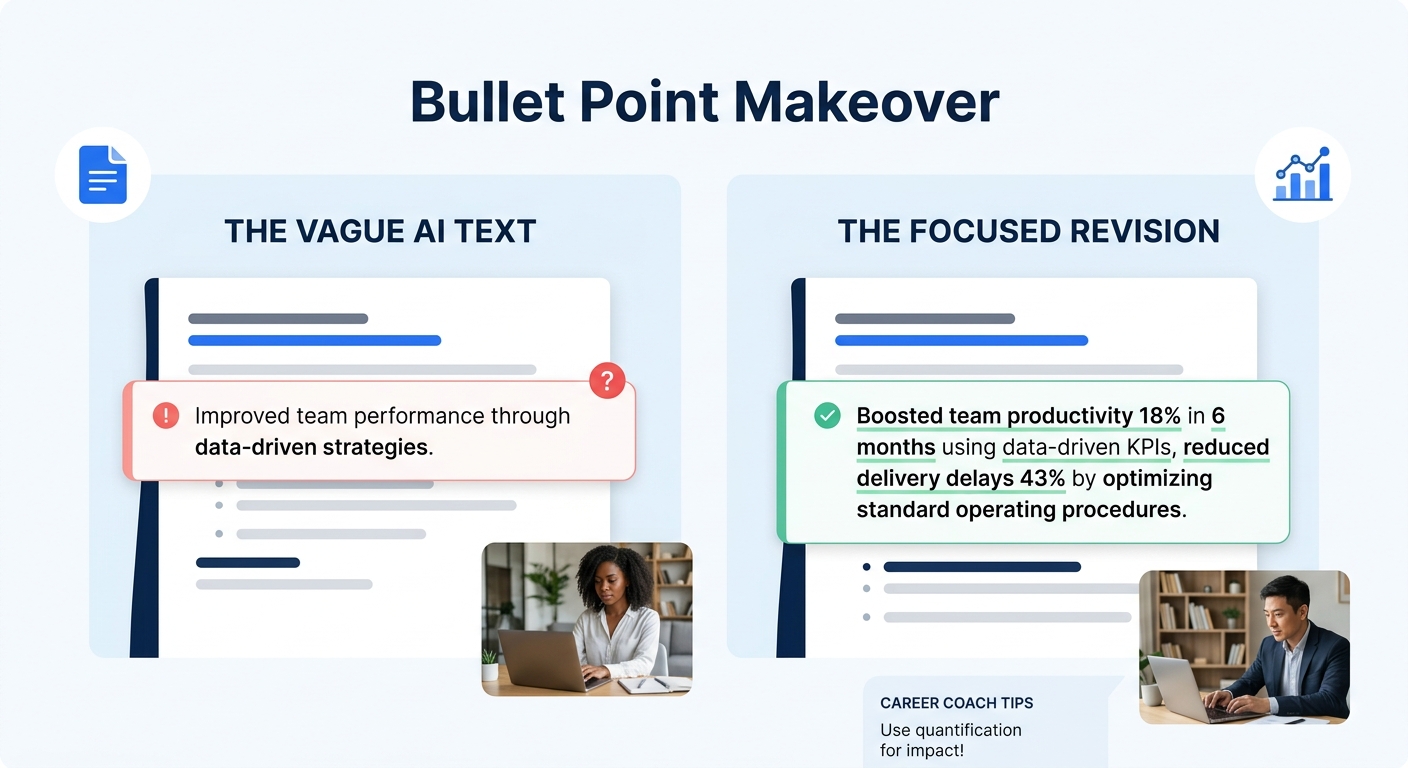 Bullet Point Makeover

THE VAGUE AI TEXT

Improved team performance through data-driven strategies.

THE FOCUSED REVISION

Boosted team productivity 18% in 6 months using data-driven KPIs, reduced delivery delays 43% by optimizing standard operating procedures.

CAREER COACH TIPS

Use quantification for impact!